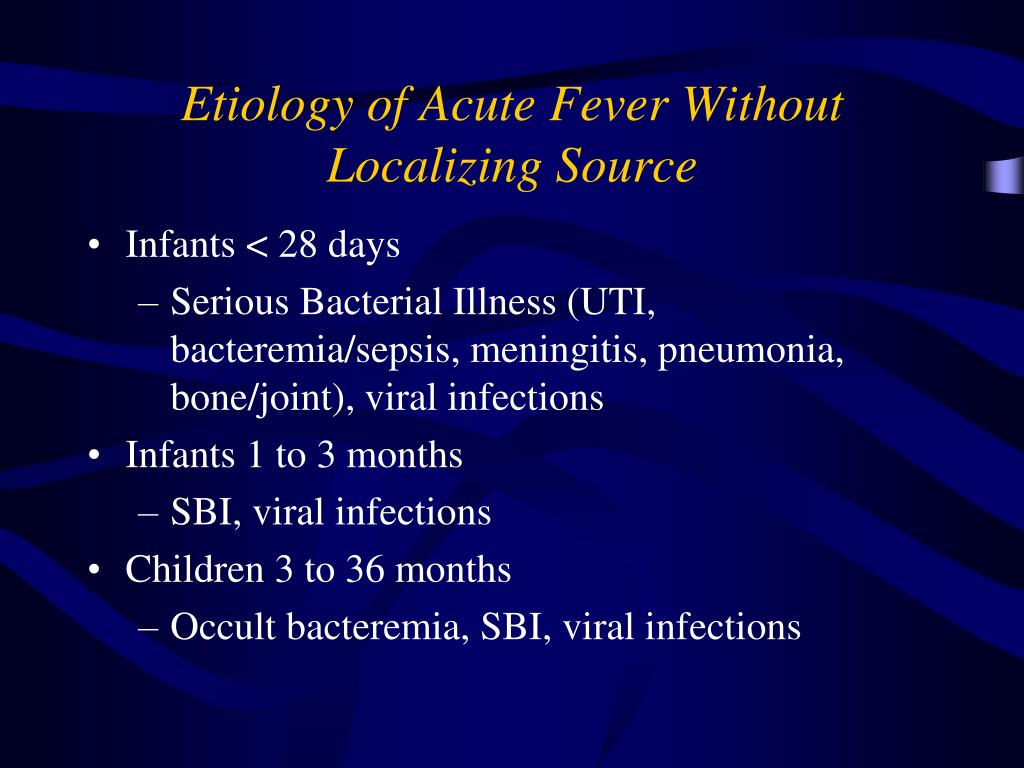 Etiology of Acute Fever Without Localizing Source

• Infants < 28 days
– Serious Bacterial Illness (UTI, bacteremia/sepsis, meningitis, pneumonia, bone/joint), viral infections
• Infants 1 to 3 months
– SBI, viral infections
• Children 3 to 36 months
– Occult bacteremia, SBI, viral infections